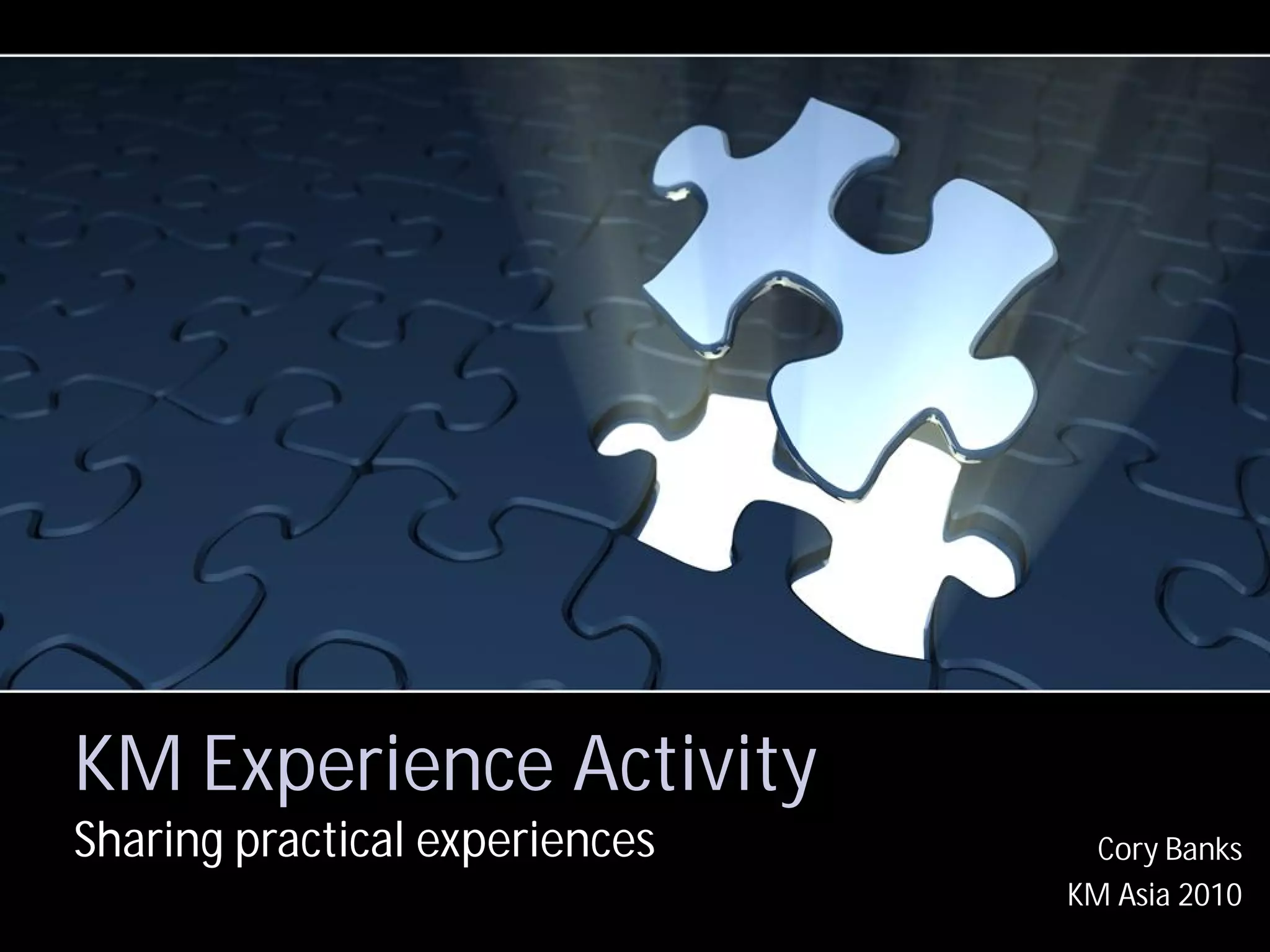 KM Experience Activity

Sharing practical experiences

Cory Banks
KM Asia 2010